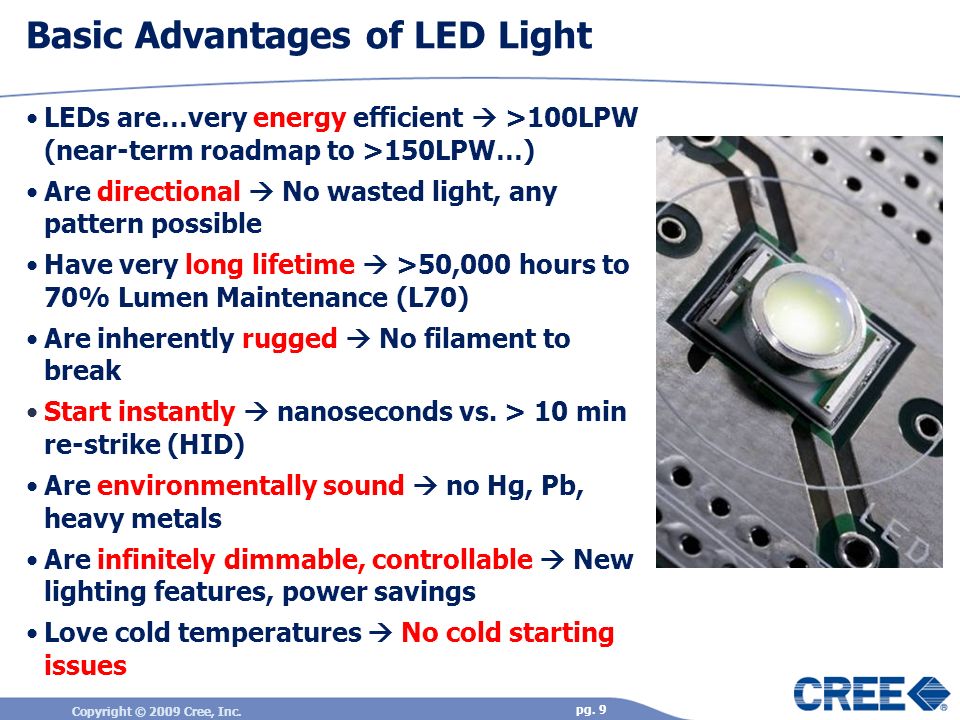 Basic Advantages of LED Light

• LEDs are…very energy efficient → >100LPW (near-term roadmap to >150LPW…)

• Are directional → No wasted light, any pattern possible

• Have very long lifetime → >50,000 hours to 70% Lumen Maintenance (L70)

• Are inherently rugged → No filament to break

• Start instantly → nanoseconds vs. > 10 min re-strike (HID)

• Are environmentally sound → no Hg, Pb, heavy metals

• Are infinitely dimmable, controllable → New lighting features, power savings

• Love cold temperatures → No cold starting issues

LED

Copyright © 2009 Cree, Inc.

pg. 9

CREE